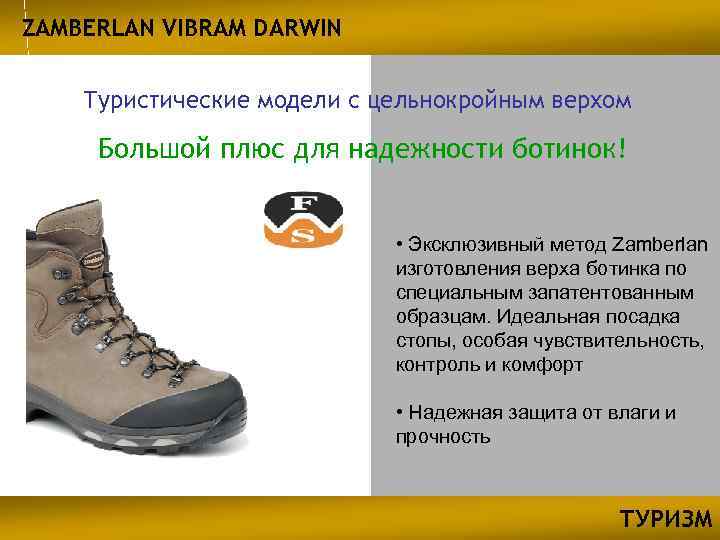 ZAMBERLAN VIBRAM DARWIN

Туристические модели с цельнокройным верхом

Большой плюс для надежности ботинок!

F
S

• Эксклюзивный метод Zamberlan изготовления верха ботинка по специальным запатентованным образцам. Идеальная посадка стопы, особая чувствительность, контроль и комфорт

• Надежная защита от влаги и прочность

ТУРИЗМ